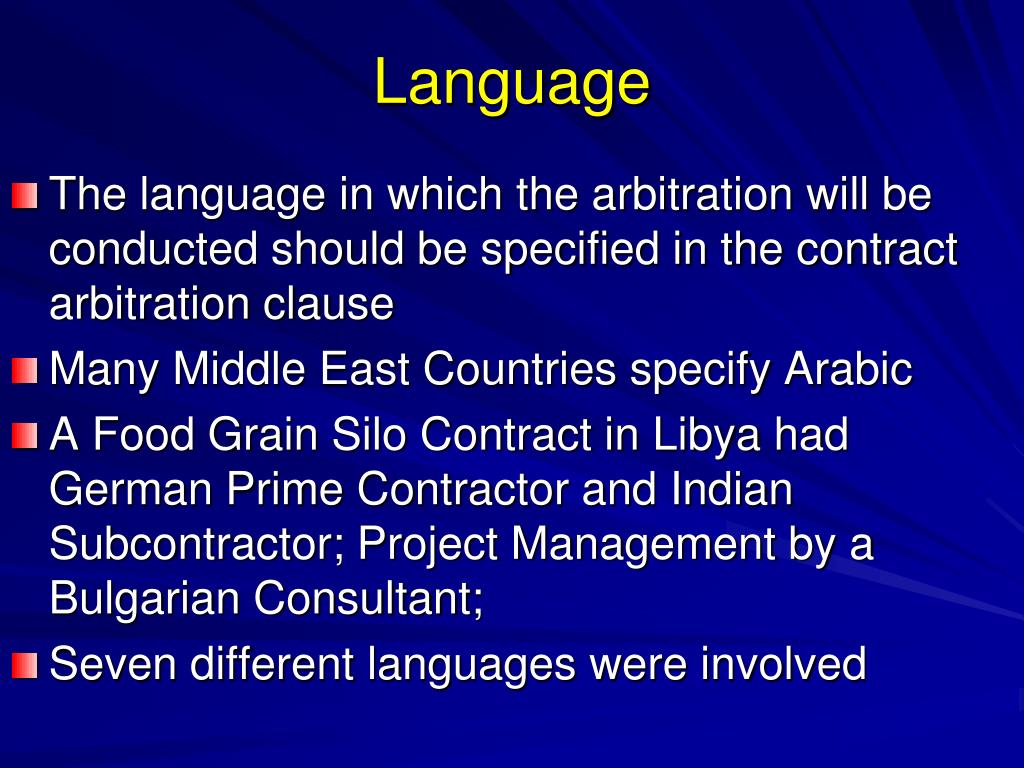 Language

The language in which the arbitration will be conducted should be specified in the contract arbitration clause

Many Middle East Countries specify Arabic

A Food Grain Silo Contract in Libya had German Prime Contractor and Indian Subcontractor; Project Management by a Bulgarian Consultant;

Seven different languages were involved